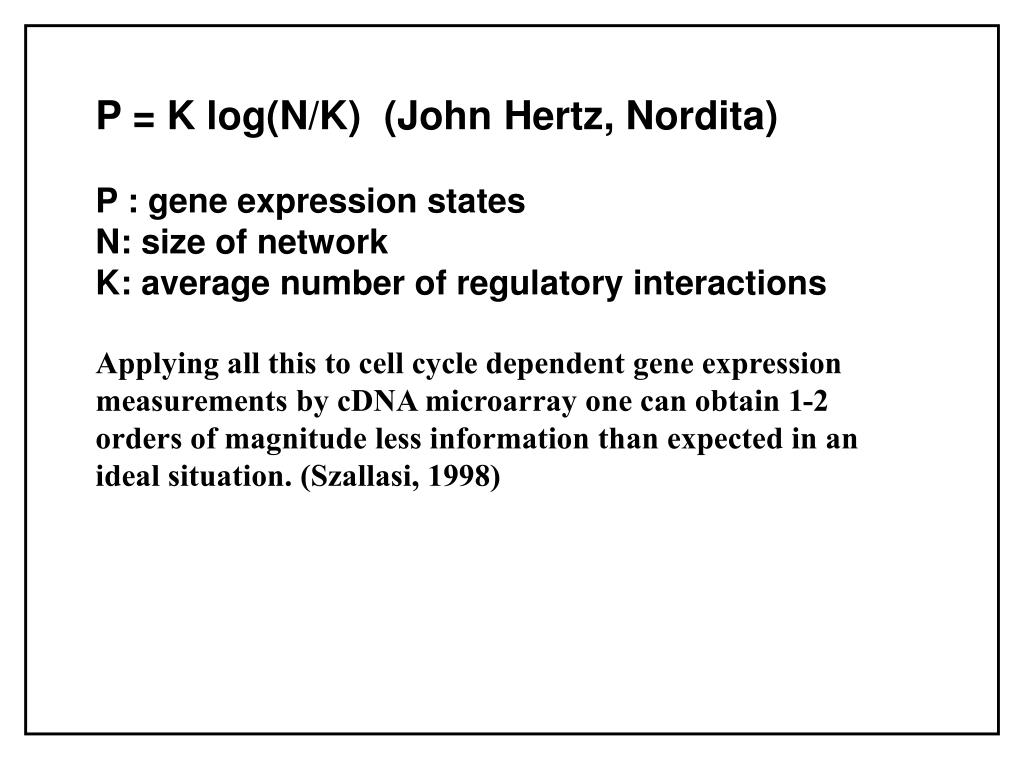 P = K log(N/K) (John Hertz, Nordita)

P : gene expression states
N: size of network
K: average number of regulatory interactions

Applying all this to cell cycle dependent gene expression measurements by cDNA microarray one can obtain 1-2 orders of magnitude less information than expected in an ideal situation. (Szallasi, 1998)